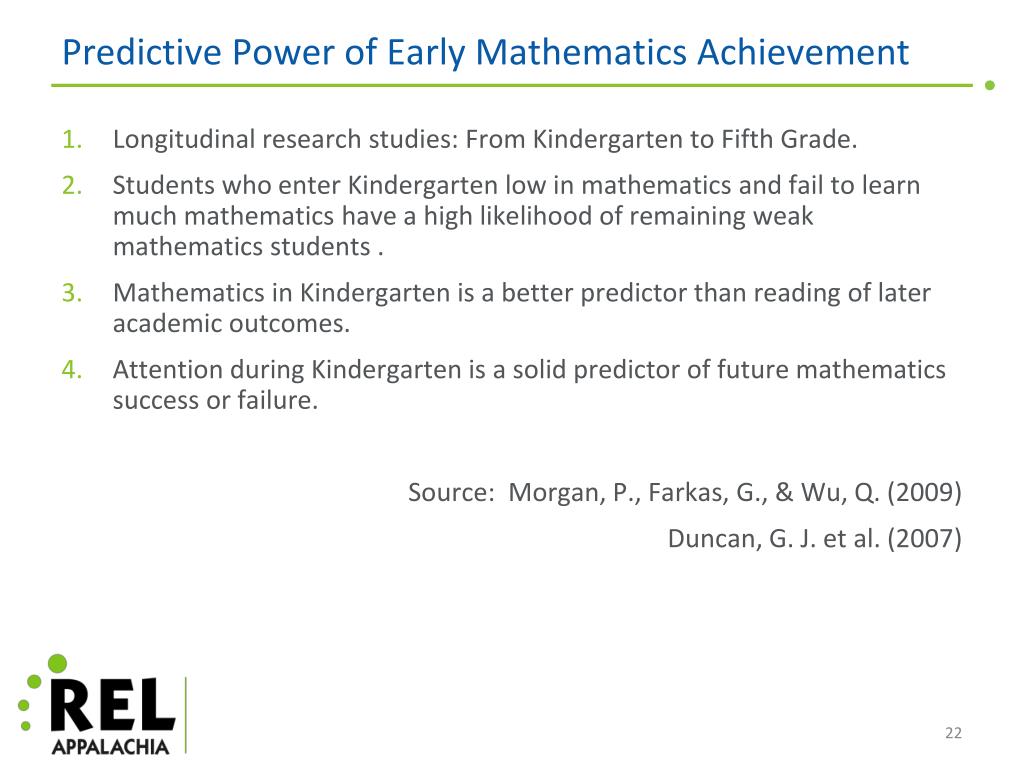 Predictive Power of Early Mathematics Achievement

1. Longitudinal research studies: From Kindergarten to Fifth Grade.
2. Students who enter Kindergarten low in mathematics and fail to learn much mathematics have a high likelihood of remaining weak mathematics students .
3. Mathematics in Kindergarten is a better predictor than reading of later academic outcomes.
4. Attention during Kindergarten is a solid predictor of future mathematics success or failure.

Source: Morgan, P., Farkas, G., & Wu, Q. (2009)

Duncan, G. J. et al. (2007)

REL
APPALACHIA

22